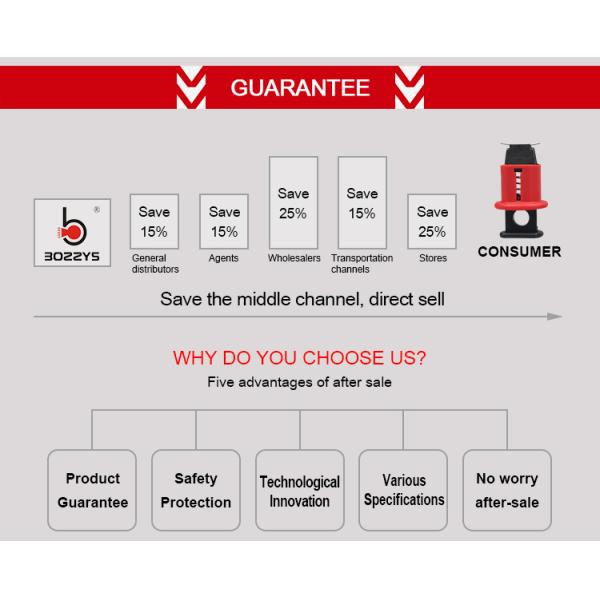 GUARANTEE

®
BOZZYS

Save 15%
General distributors

Save 15%
Agents

Save 25%
Wholesalers

Save 15%
Transportation channels

Save 25%
Stores

CONSUMER

Save the middle channel, direct sell

WHY DO YOU CHOOSE US?
Five advantages of after sale

Product Guarantee

Safety Protection

Technological Innovation

Various Specifications

No worry after-sale